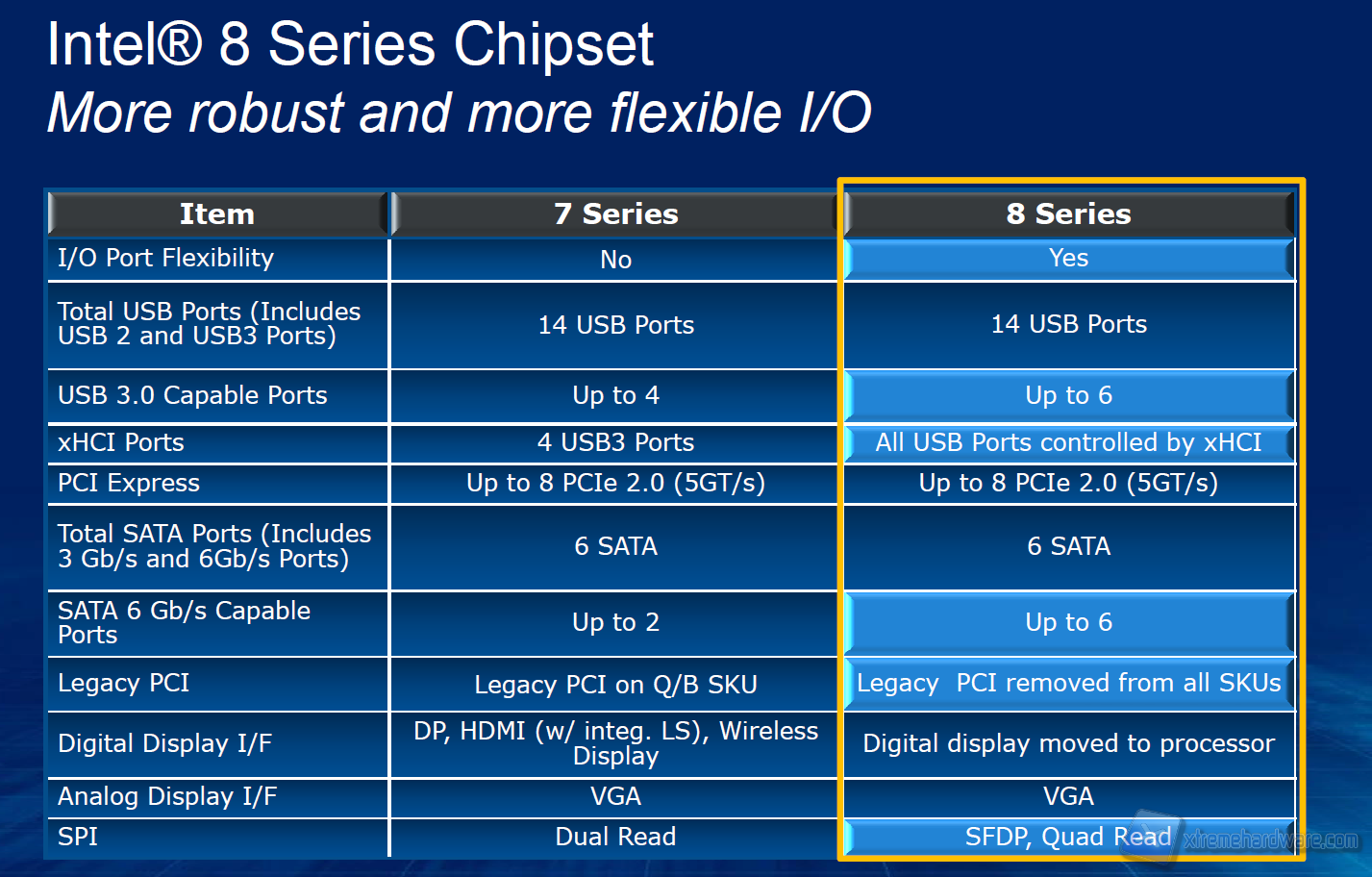 Intel® 8 Series Chipset
More robust and more flexible I/O

| Item | 7 Series | 8 Series |
|---|---|---|
| I/O Port Flexibility | No | Yes |
| Total USB Ports (Includes USB 2 and USB3 Ports) | 14 USB Ports | 14 USB Ports |
| USB 3.0 Capable Ports | Up to 4 | Up to 6 |
| xHCI Ports | 4 USB3 Ports | All USB Ports controlled by xHCI |
| PCI Express | Up to 8 PCIe 2.0 (5GT/s) | Up to 8 PCIe 2.0 (5GT/s) |
| Total SATA Ports (Includes 3 Gb/s and 6Gb/s Ports) | 6 SATA | 6 SATA |
| SATA 6 Gb/s Capable Ports | Up to 2 | Up to 6 |
| Legacy PCI | Legacy PCI on Q/B SKU | Legacy PCI removed from all SKUs |
| Digital Display I/F | DP, HDMI (w/ integ. LS), Wireless Display | Digital display moved to processor |
| Analog Display I/F | VGA | VGA |
| SPI | Dual Read | SFDP, Quad Read |

xtremehardware.com